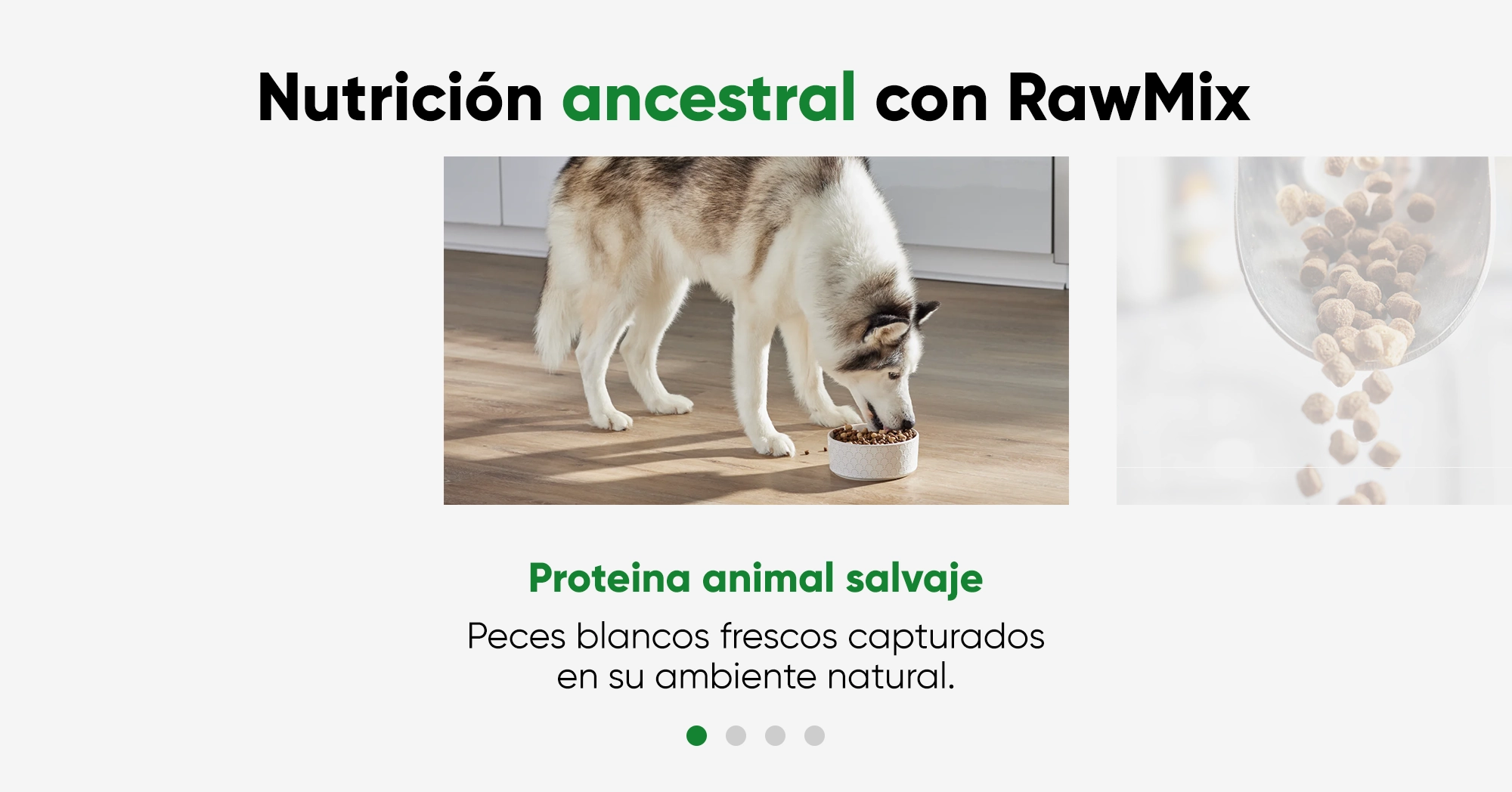 Nutrición ancestral con RawMix

Proteina animal salvaje

Peces blancos frescos capturados en su ambiente natural.